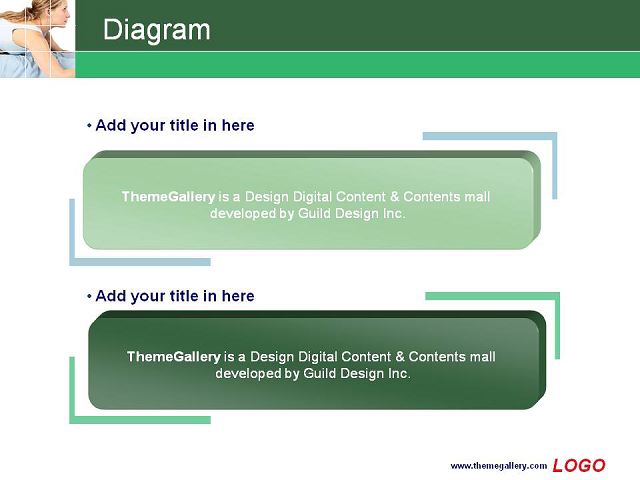 Diagram

• Add your title in here

ThemeGallery is a Design Digital Content & Contents mall developed by Guild Design Inc.

• Add your title in here

ThemeGallery is a Design Digital Content & Contents mall developed by Guild Design Inc.

www.themegallery.com LOGO